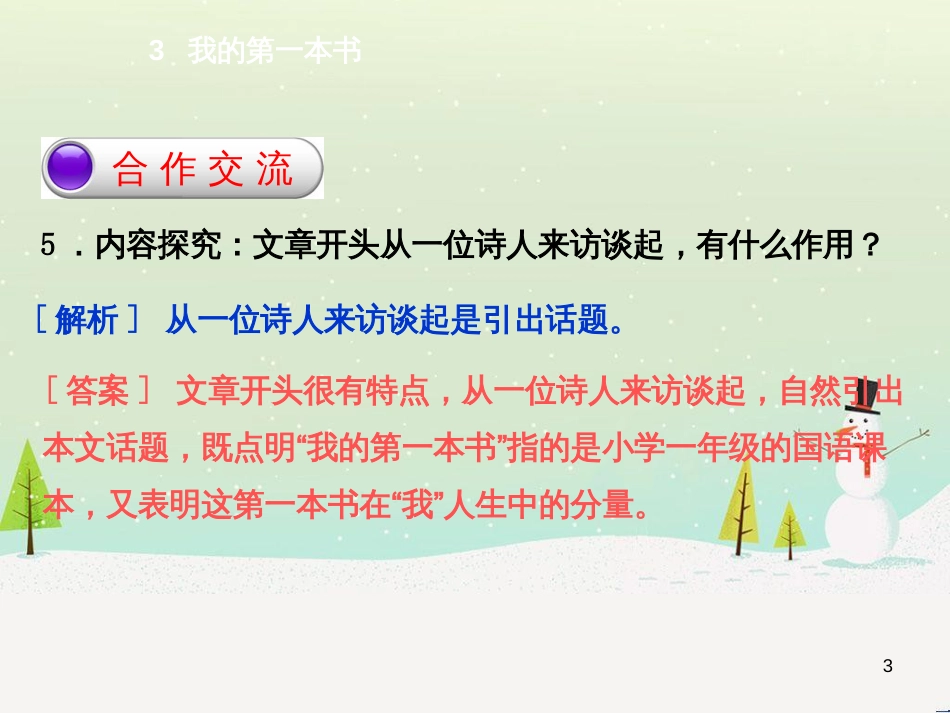 3 我的第一本书

合作交流

5．内容探究：文章开头从一位诗人来访谈起，有什么作用？

［解析］ 从一位诗人来访谈起是引出话题。

［答案］ 文章开头很有特点，从一位诗人来访谈起，自然引出本文话题，既点明“我的第一本书”指的是小学一年级的国语课本，又表明这第一本书在“我”人生中的分量。

3